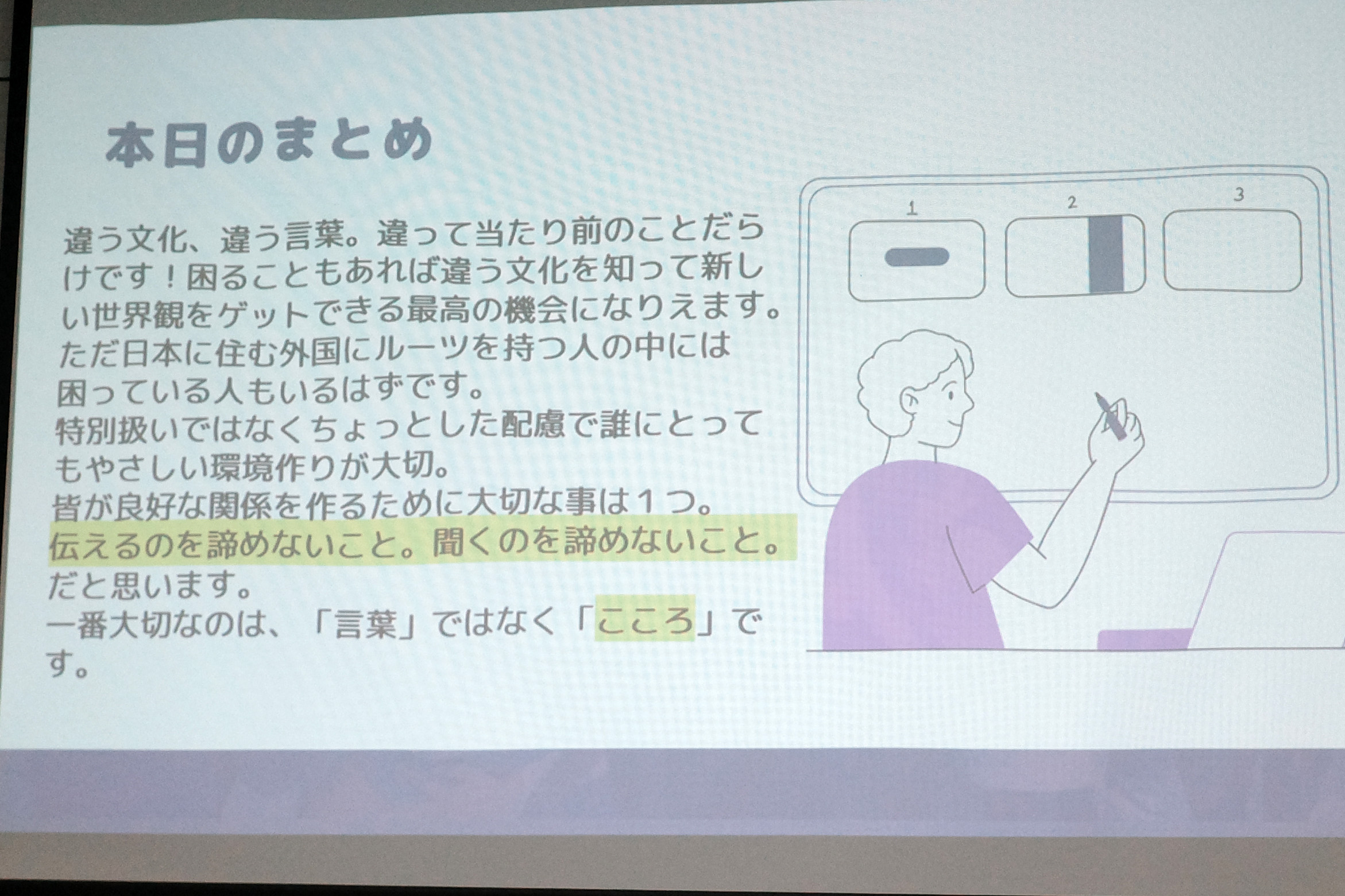 本日のまとめ

違う文化、違う言葉。違って当たり前のことだらけです！困ることもあれば違う文化を知って新しい世界観をゲットできる最高の機会になりえます。
ただ日本に住む外国にルーツを持つ人の中には困っている人もいるはずです。
特別扱いではなくちょっとした配慮で誰にとってもやさしい環境作りが大切。
皆が良好な関係を作るために大切な事は１つ。
伝えるのを諦めないこと。聞くのを諦めないこと。
だと思います。
一番大切なのは、「言葉」ではなく「こころ」です。

1

2

3